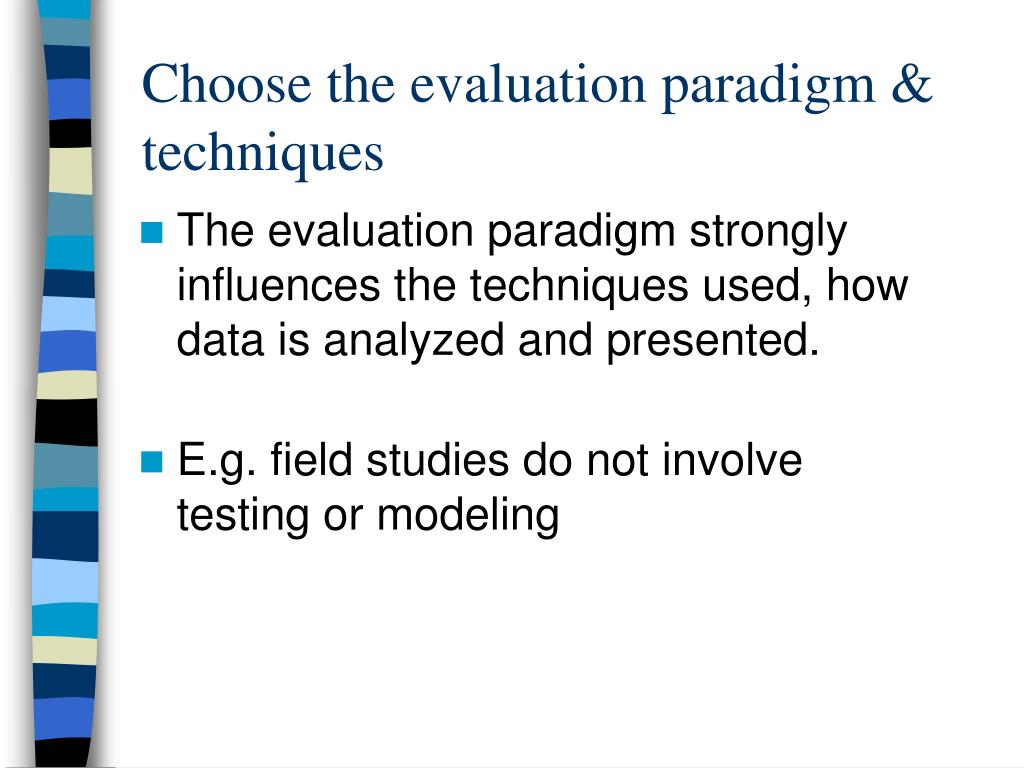 Choose the evaluation paradigm & techniques

The evaluation paradigm strongly influences the techniques used, how data is analyzed and presented.

E.g. field studies do not involve testing or modeling